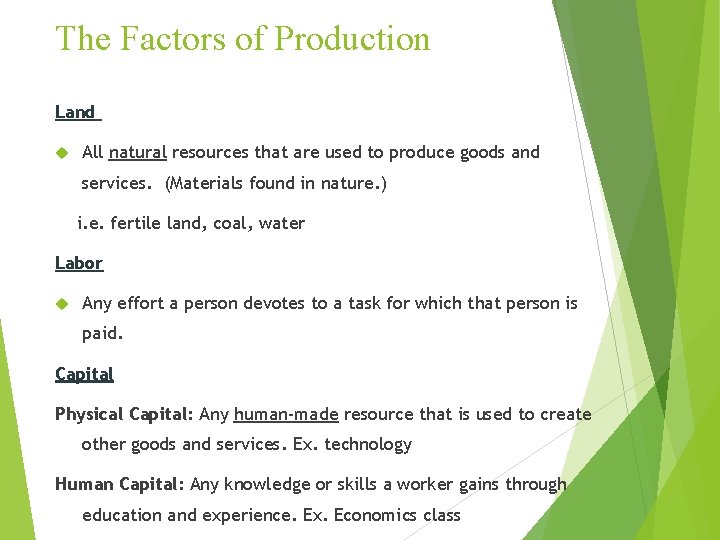 The Factors of Production

Land

All natural resources that are used to produce goods and services. (Materials found in nature.)

i.e. fertile land, coal, water

Labor

Any effort a person devotes to a task for which that person is paid.

Capital

Physical Capital: Any human-made resource that is used to create other goods and services. Ex. technology

Human Capital: Any knowledge or skills a worker gains through education and experience. Ex. Economics class